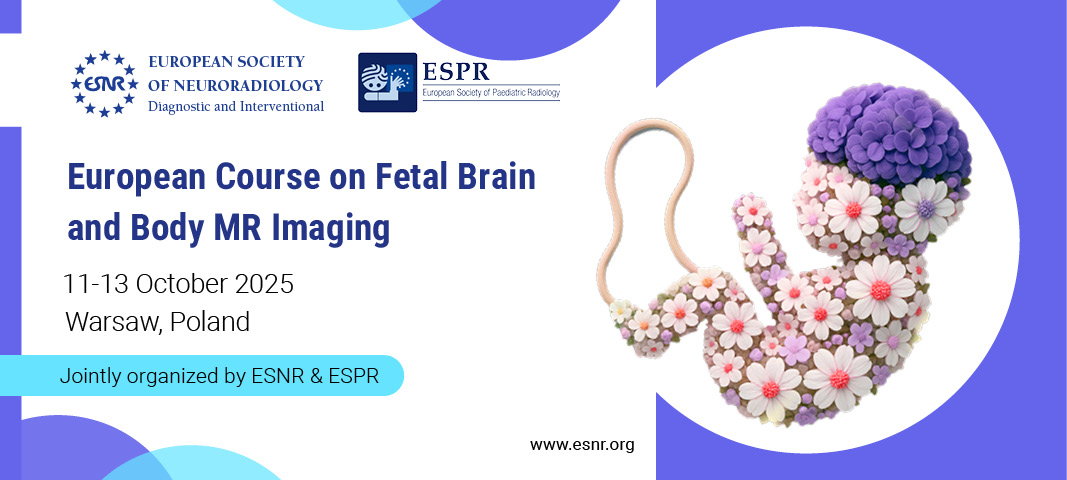 ESNR
EUROPEAN SOCIETY OF NEURORADIOLOGY
Diagnostic and Interventional

ESPR
European Society of Paediatric Radiology

European Course on Fetal Brain and Body MR Imaging

11-13 October 2025
Warsaw, Poland

Jointly organized by ESNR & ESPR

www.esnr.org